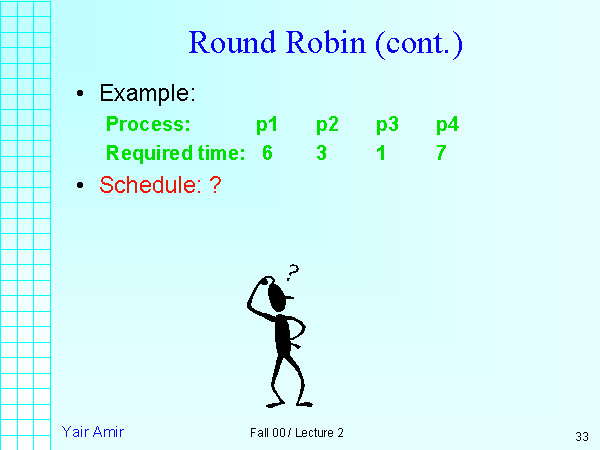 Round Robin (cont.)

• Example:

| Process: | p1 | p2 | p3 | p4 |
|---|---|---|---|---|
| Required time: | 6 | 3 | 1 | 7 |

• Schedule: ?

?

Yair Amir

Fall 00 / Lecture 2

33